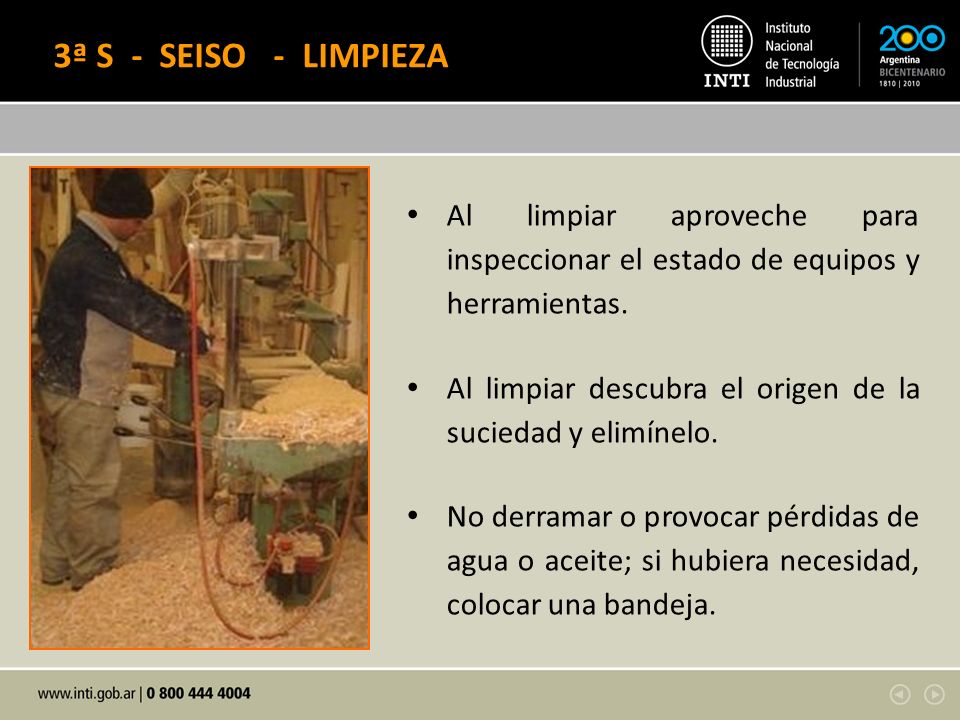 3ª S - SEISO - LIMPIEZA

INTI Instituto Nacional de Tecnología Industrial

200 Argentina BICENTENARIO 1810 | 2010

• Al limpiar aproveche para inspeccionar el estado de equipos y herramientas.

• Al limpiar descubra el origen de la suciedad y elimínelo.

• No derramar o provocar pérdidas de agua o aceite; si hubiera necesidad, colocar una bandeja.

www.inti.gob.ar | 0 800 444 4004